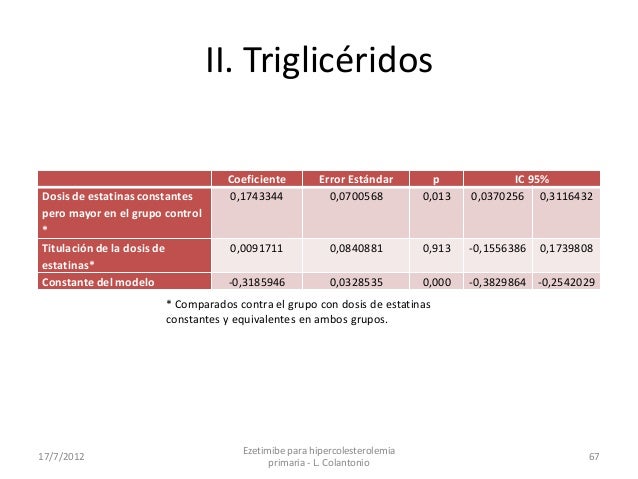 II. Triglicéridos

| | Coeficiente | Error Estándar | p | IC 95% | |
|---|---|---|---|---|---|
| Dosis de estatinas constantes pero mayor en el grupo control * | 0,1743344 | 0,0700568 | 0,013 | 0,0370256 | 0,3116432 |
| Titulación de la dosis de estatinas* | 0,0091711 | 0,0840881 | 0,913 | -0,1556386 | 0,1739808 |
| Constante del modelo | -0,3185946 | 0,0328535 | 0,000 | -0,3829864 | -0,2542029 |

* Comparados contra el grupo con dosis de estatinas constantes y equivalentes en ambos grupos.

17/7/2012

Ezetimibe para hipercolesterolemia primaria - L. Colantonio

67